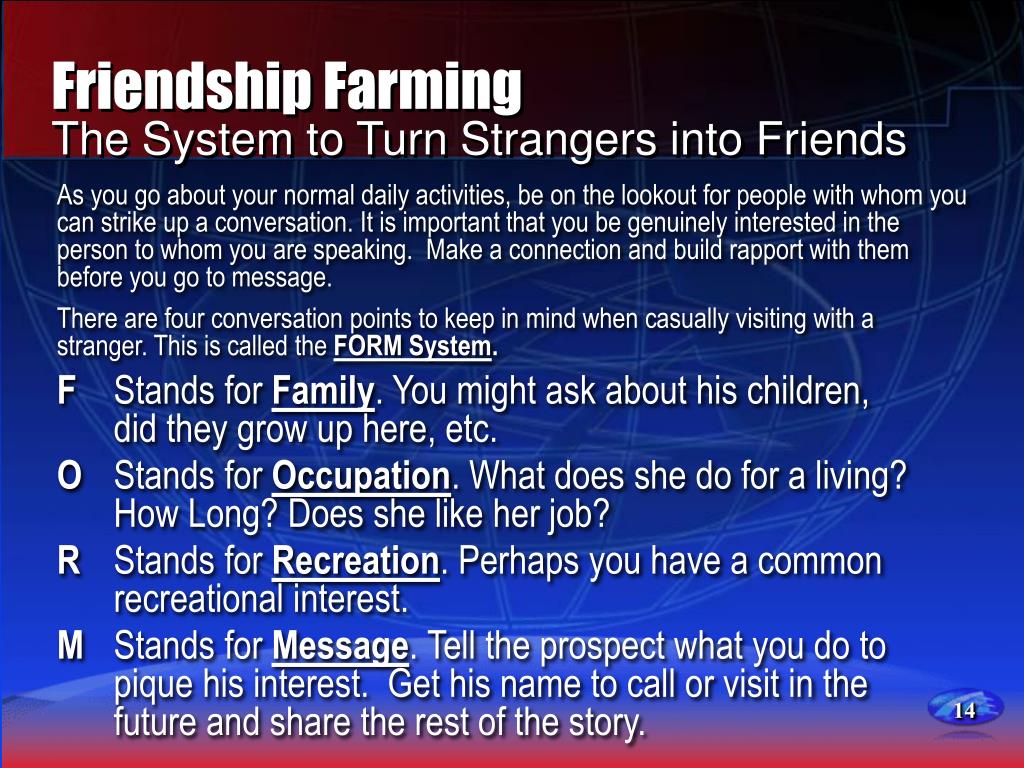 Friendship Farming
The System to Turn Strangers into Friends

As you go about your normal daily activities, be on the lookout for people with whom you can strike up a conversation. It is important that you be genuinely interested in the person to whom you are speaking. Make a connection and build rapport with them before you go to message.

There are four conversation points to keep in mind when casually visiting with a stranger. This is called the FORM System.

F Stands for Family. You might ask about his children, did they grow up here, etc.

O Stands for Occupation. What does she do for a living? How Long? Does she like her job?

R Stands for Recreation. Perhaps you have a common recreational interest.

M Stands for Message. Tell the prospect what you do to pique his interest. Get his name to call or visit in the future and share the rest of the story.

14